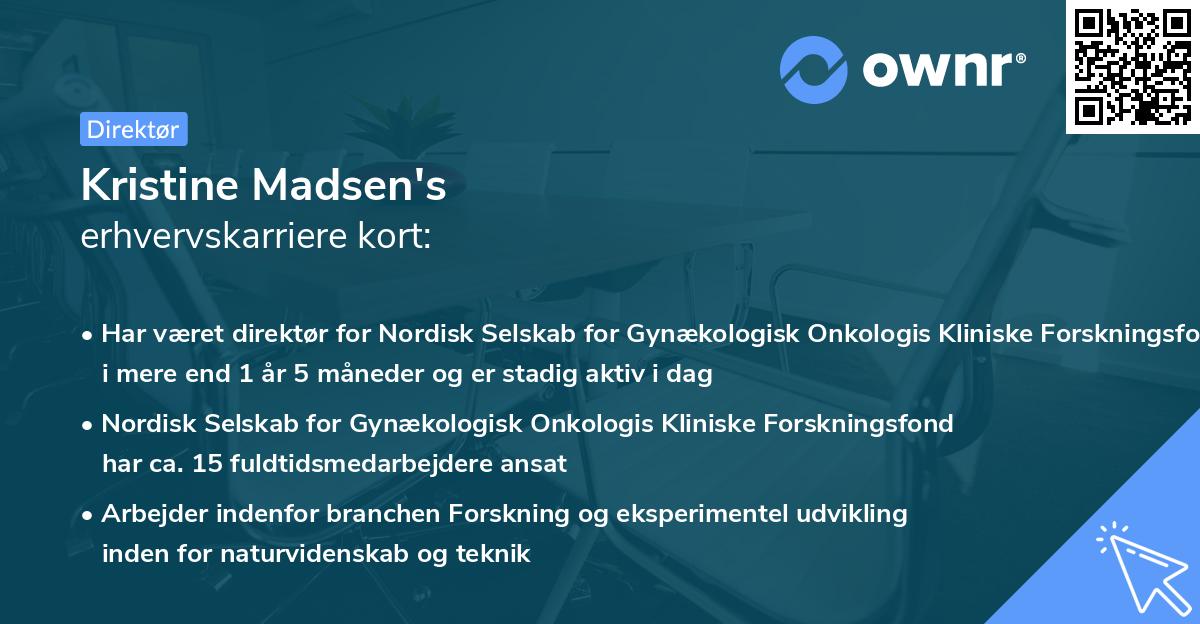 ownr®

Direktør

Kristine Madsen's
erhvervskarriere kort:

• Har været direktør for Nordisk Selskab for Gynækologisk Onkologis Kliniske Forskningsfo i mere end 1 år 5 måneder og er stadig aktiv i dag

• Nordisk Selskab for Gynækologisk Onkologis Kliniske Forskningsfond har ca. 15 fuldtidsmedarbejdere ansat

• Arbejder indenfor branchen Forskning og eksperimentel udvikling inden for naturvidenskab og teknik